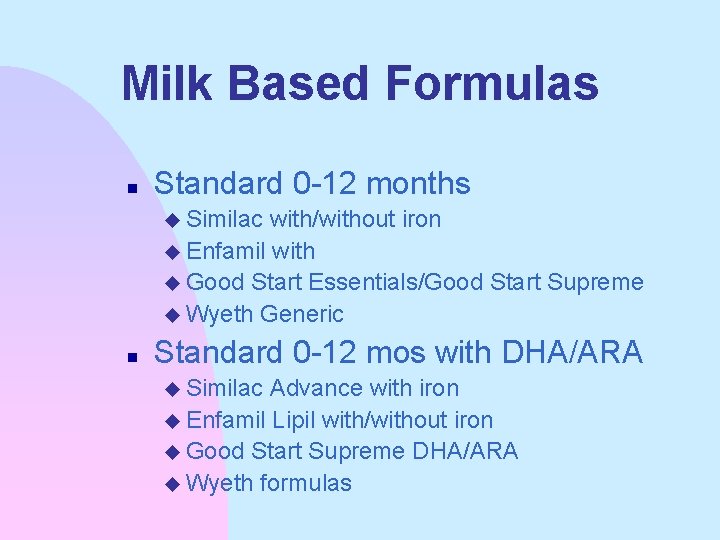 Milk Based Formulas

■ Standard 0-12 months
◆ Similac with/without iron
◆ Enfamil with
◆ Good Start Essentials/Good Start Supreme
◆ Wyeth Generic

■ Standard 0-12 mos with DHA/ARA
◆ Similac Advance with iron
◆ Enfamil Lipil with/without iron
◆ Good Start Supreme DHA/ARA
◆ Wyeth formulas